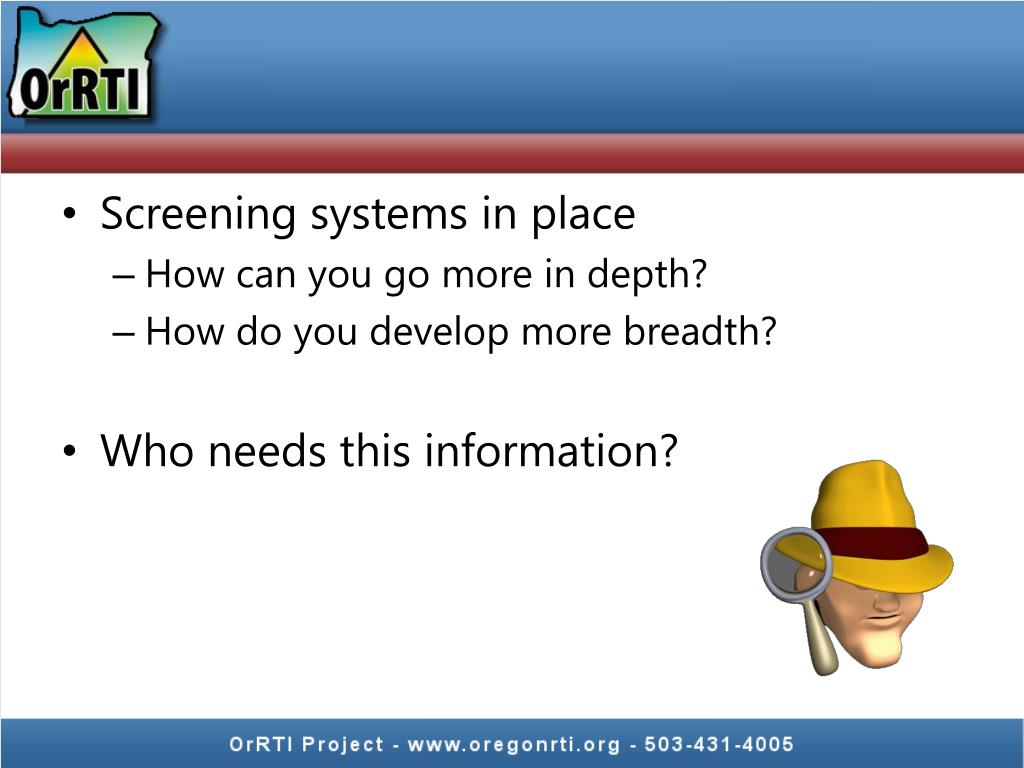 OrRTI

• Screening systems in place
– How can you go more in depth?
– How do you develop more breadth?

• Who needs this information?

OrRTI Project - www.oregonrti.org - 503-431-4005